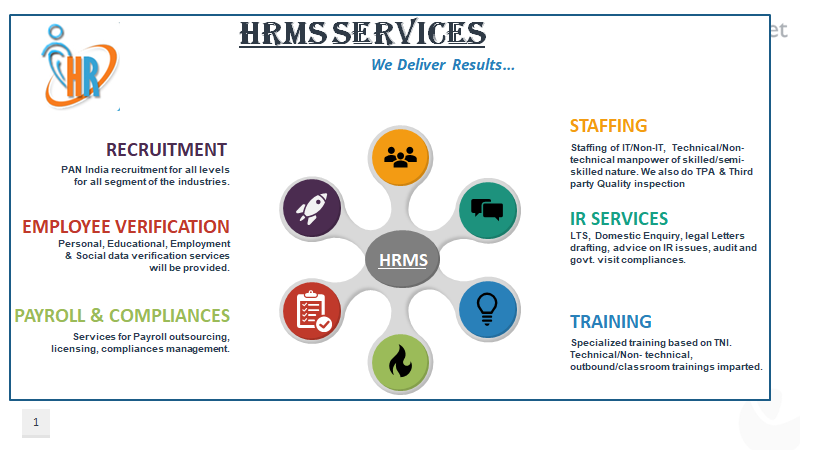 HR

HRMS SERVICES

We Deliver Results...

RECRUITMENT

PAN India recruitment for all levels for all segment of the industries.

EMPLOYEE VERIFICATION

Personal, Educational, Employment & Social data verification services will be provided.

PAYROLL & COMPLIANCES

Services for Payroll outsourcing, licensing, compliances management.

HRMS

STAFFING

Staffing of IT/Non-IT, Technical/Non-technical manpower of skilled/semi-skilled nature. We also do TPA & Third party Quality inspection

IR SERVICES

LTS, Domestic Enquiry, legal Letters drafting, advice on IR issues, audit and govt. visit compliances.

TRAINING

Specialized training based on TNI. Technical/Non- technical, outbound/classroom trainings imparted.

1